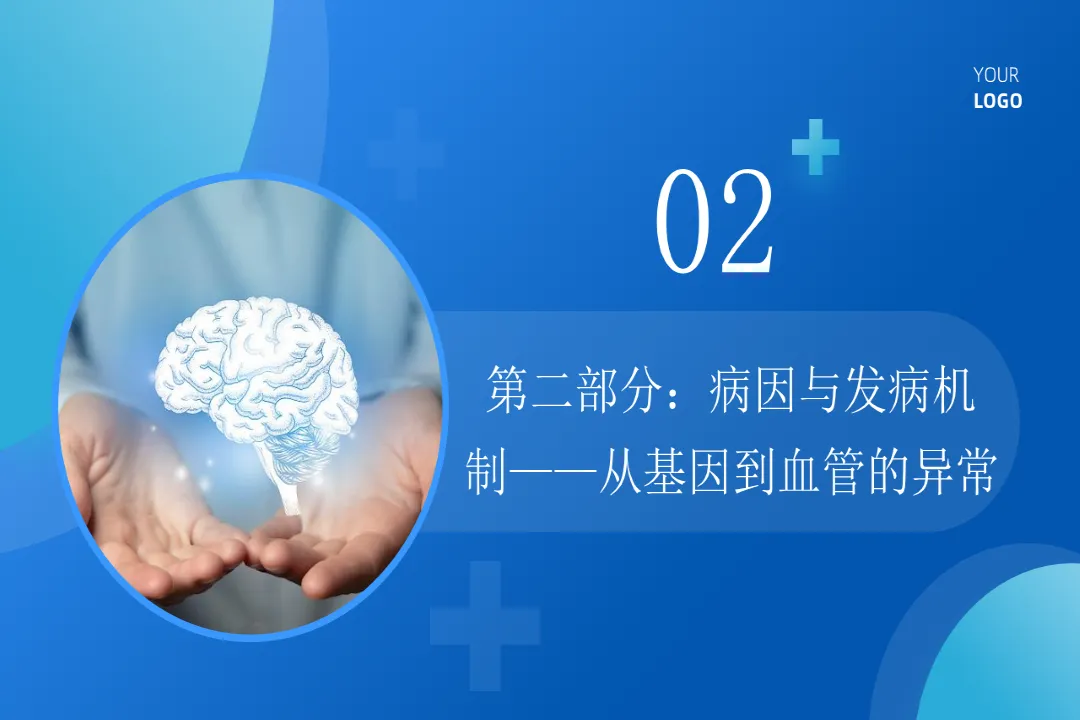 YOUR
LOGO

02

第二部分：病因与发病机制——从基因到血管的异常